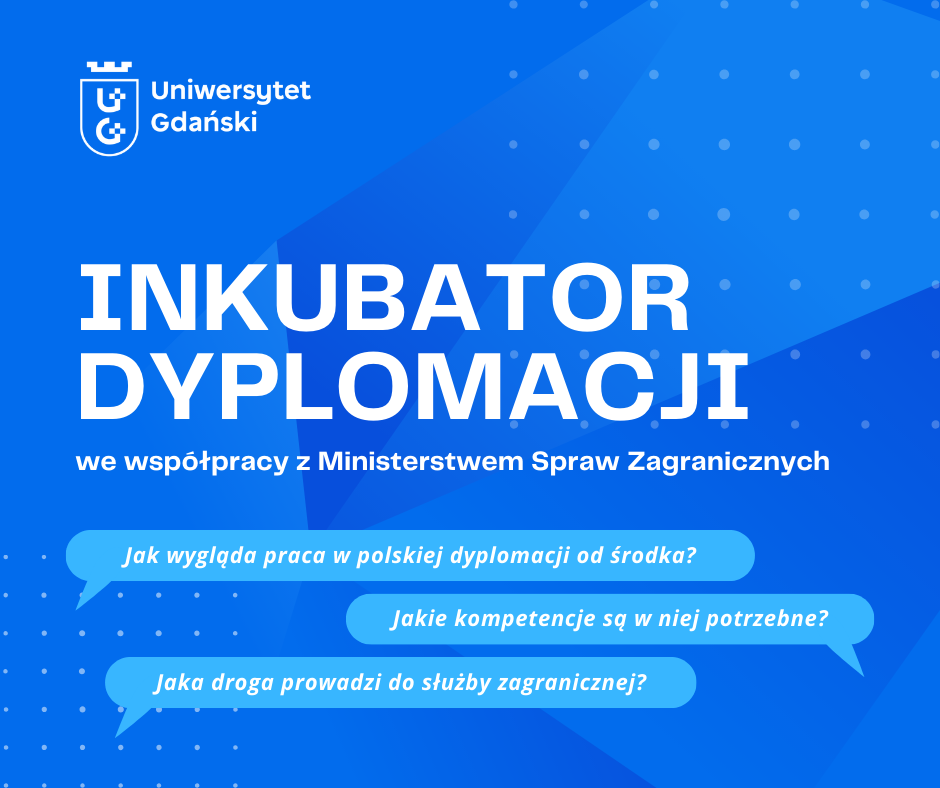 Uniwersytet Gdański

INKUBATOR DYPLOMACJI

we współpracy z Ministerstwem Spraw Zagranicznych

Jak wygląda praca w polskiej dyplomacji od środka?

Jakie kompetencje są w niej potrzebne?

Jaka droga prowadzi do służby zagranicznej?